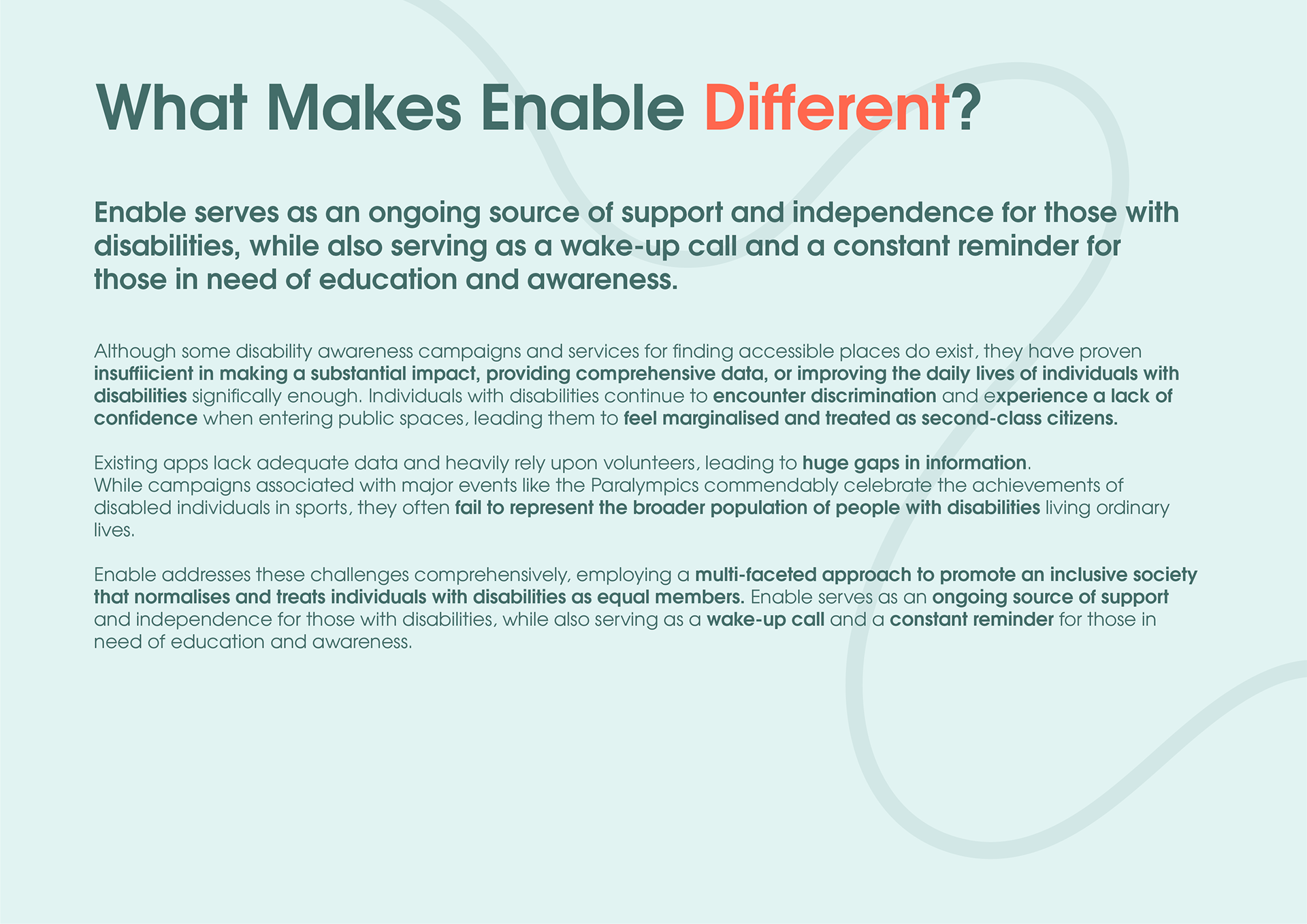 What Makes Enable Different?

Enable serves as an ongoing source of support and independence for those with disabilities, while also serving as a wake-up call and a constant reminder for those in need of education and awareness.

Although some disability awareness campaigns and services for finding accessible places do exist, they have proven insuffiicient in making a substantial impact, providing comprehensive data, or improving the daily lives of individuals with disabilities significally enough. Individuals with disabilities continue to encounter discrimination and experience a lack of confidence when entering public spaces, leading them to feel marginalised and treated as second-class citizens.

Existing apps lack adequate data and heavily rely upon volunteers, leading to huge gaps in information.
While campaigns associated with major events like the Paralympics commendably celebrate the achievements of disabled individuals in sports, they often fail to represent the broader population of people with disabilities living ordinary lives.

Enable addresses these challenges comprehensively, employing a multi-faceted approach to promote an inclusive society that normalises and treats individuals with disabilities as equal members. Enable serves as an ongoing source of support and independence for those with disabilities, while also serving as a wake-up call and a constant reminder for those in need of education and awareness.